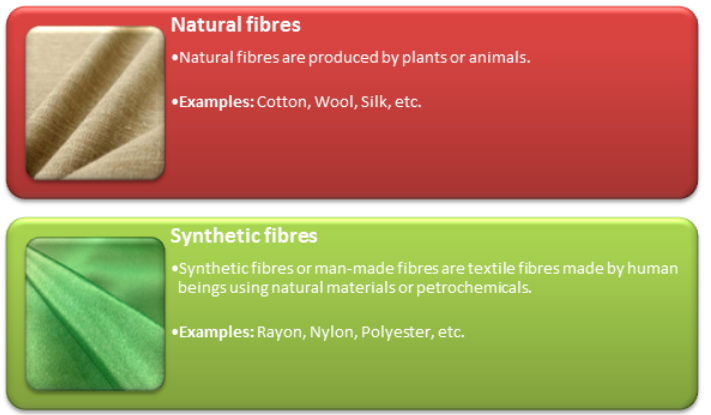 Natural fibres

•Natural fibres are produced by plants or animals.

•Examples: Cotton, Wool, Silk, etc.

Synthetic fibres

•Synthetic fibres or man-made fibres are textile fibres made by human beings using natural materials or petrochemicals.

•Examples: Rayon, Nylon, Polyester, etc.